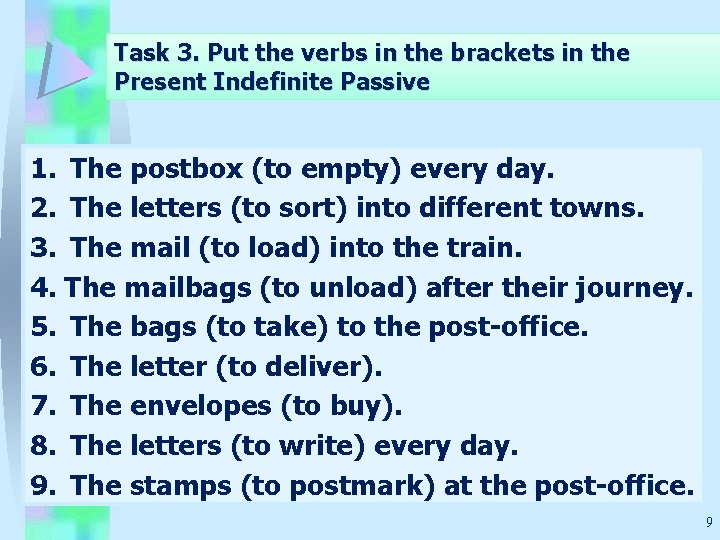 Task 3. Put the verbs in the brackets in the Present Indefinite Passive

1. The postbox (to empty) every day.
2. The letters (to sort) into different towns.
3. The mail (to load) into the train.
4. The mailbags (to unload) after their journey.
5. The bags (to take) to the post-office.
6. The letter (to deliver).
7. The envelopes (to buy).
8. The letters (to write) every day.
9. The stamps (to postmark) at the post-office.

9